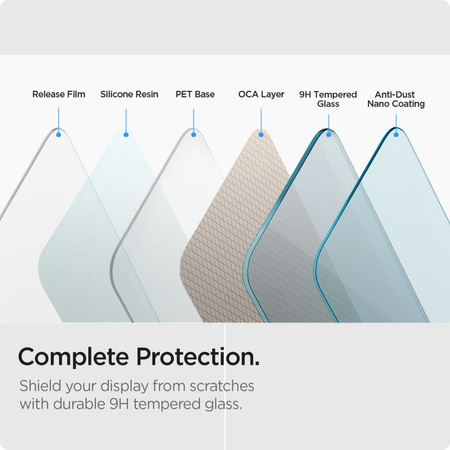 Release Film

Silicone Resin

PET Base

OCA Layer

9H Tempered Glass

Anti-Dust Nano Coating

Complete Protection.

Shield your display from scratches with durable 9H tempered glass.